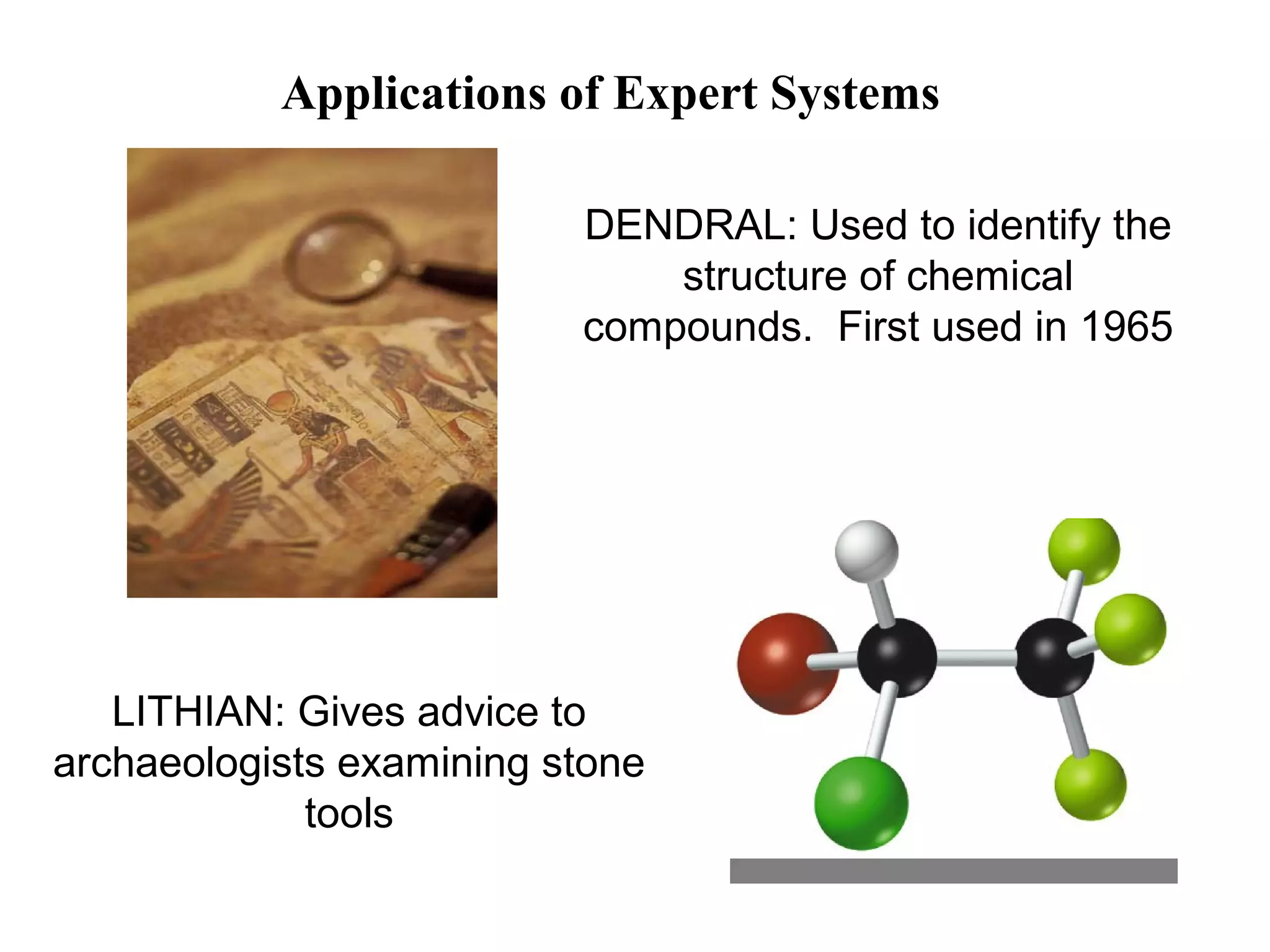 Applications of Expert Systems

DENDRAL: Used to identify the structure of chemical compounds.  First used in 1965

LITHIAN: Gives advice to archaeologists examining stone tools